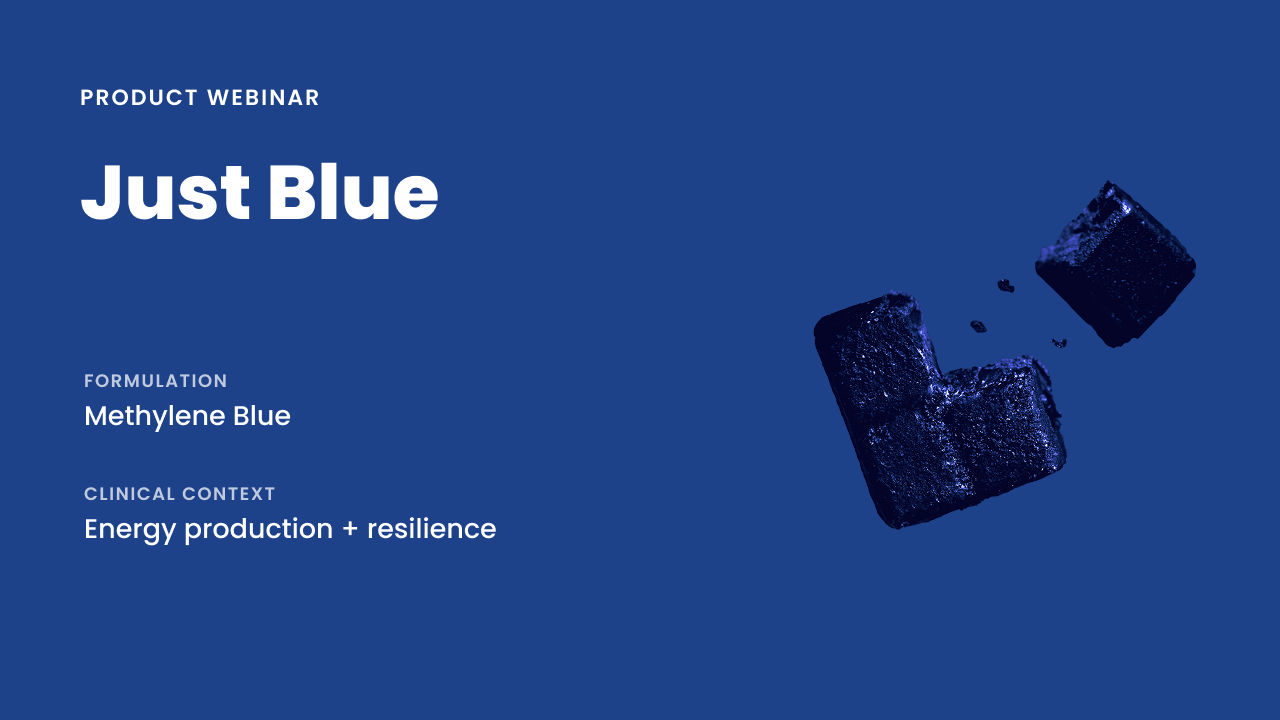 PRODUCT WEBINAR

Just Blue

FORMULATION
Methylene Blue

CLINICAL CONTEXT
Energy production + resilience